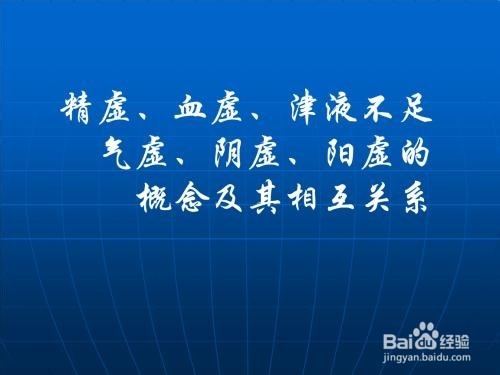 精虚、血虚、津液不足
气虚、阴虚、阳虚的
概念及其相互关系

Baidu经验
jingyan.baidu.com